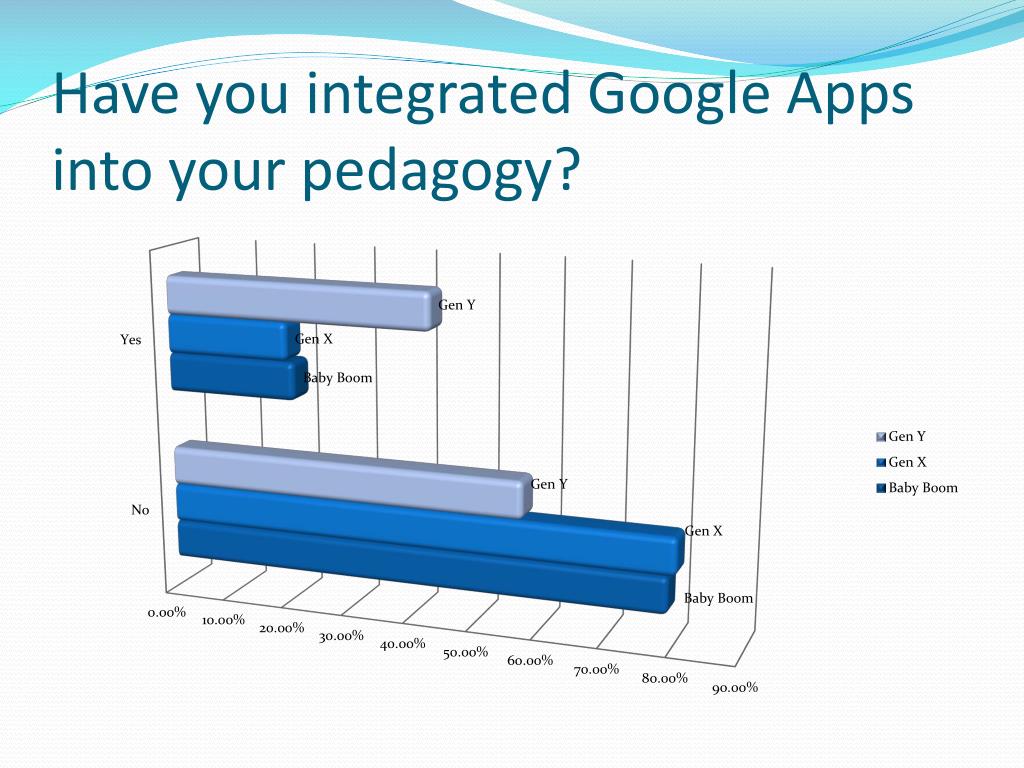 Have you integrated Google Apps into your pedagogy?

Yes
Gen Y
Gen X
Baby Boom

No
Gen Y
Gen X
Baby Boom

0.00%
10.00%
20.00%
30.00%
40.00%
50.00%
60.00%
70.00%
80.00%
90.00%

Gen Y
Gen X
Baby Boom